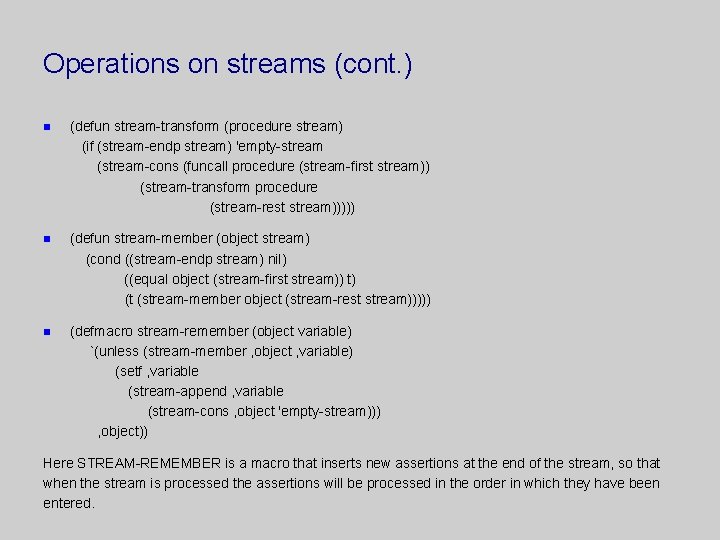 Operations on streams (cont.)

(defun stream-transform (procedure stream)
(if (stream-endp stream) 'empty-stream
(stream-cons (funcall procedure (stream-first stream))
(stream-transform procedure
(stream-rest stream)))))

(defun stream-member (object stream)
(cond ((stream-endp stream) nil)
((equal object (stream-first stream)) t)
(t (stream-member object (stream-rest stream)))))

(defmacro stream-remember (object variable)
`(unless (stream-member ,object ,variable)
(setf ,variable
(stream-append ,variable
(stream-cons ,object 'empty-stream)))
,object))

Here STREAM-REMEMBER is a macro that inserts new assertions at the end of the stream, so that when the stream is processed the assertions will be processed in the order in which they have been entered.